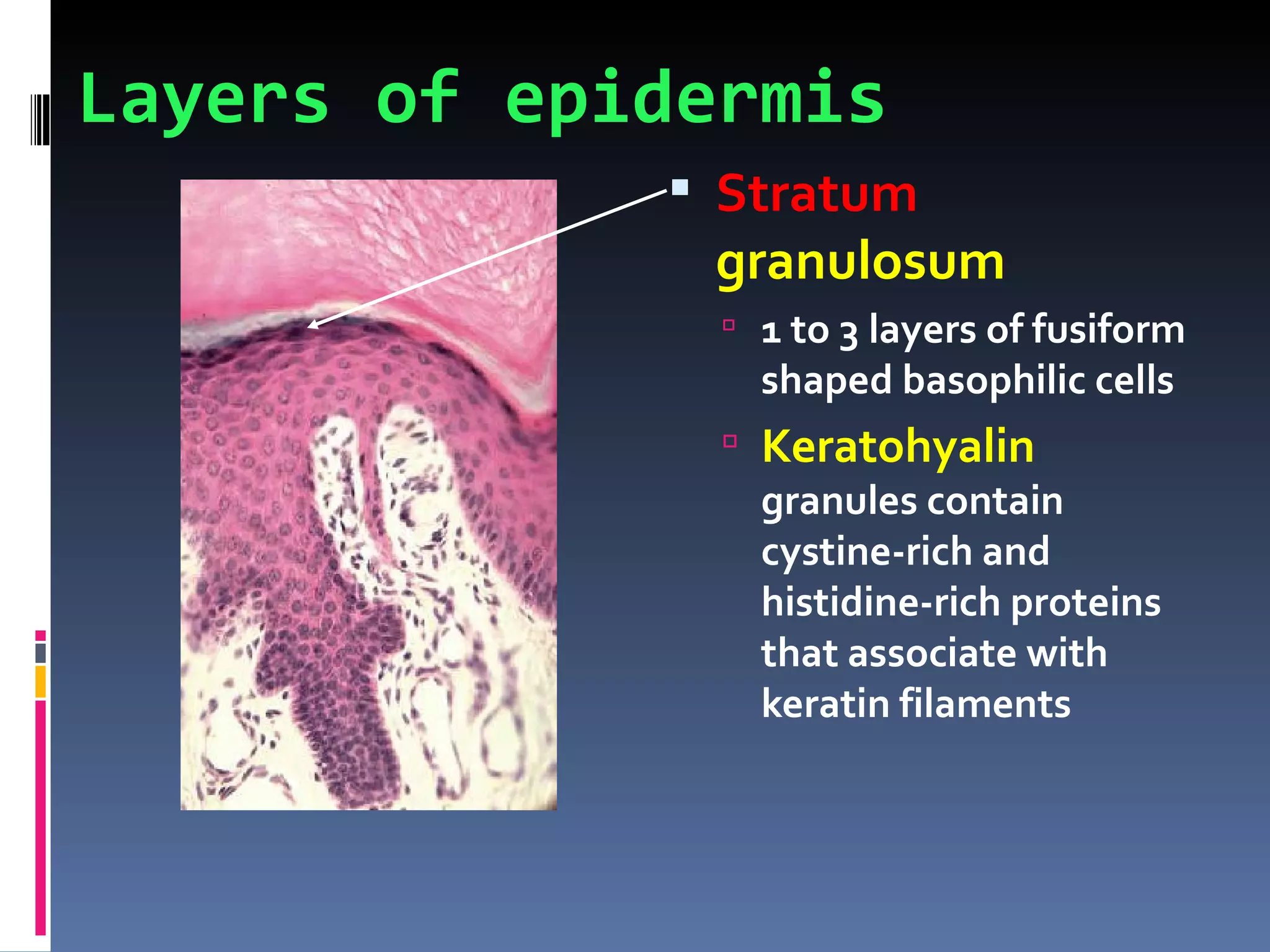 Layers of epidermis

Stratum granulosum

1 to 3 layers of fusiform shaped basophilic cells

Keratohyalin granules contain cystine-rich and histidine-rich proteins that associate with keratin filaments